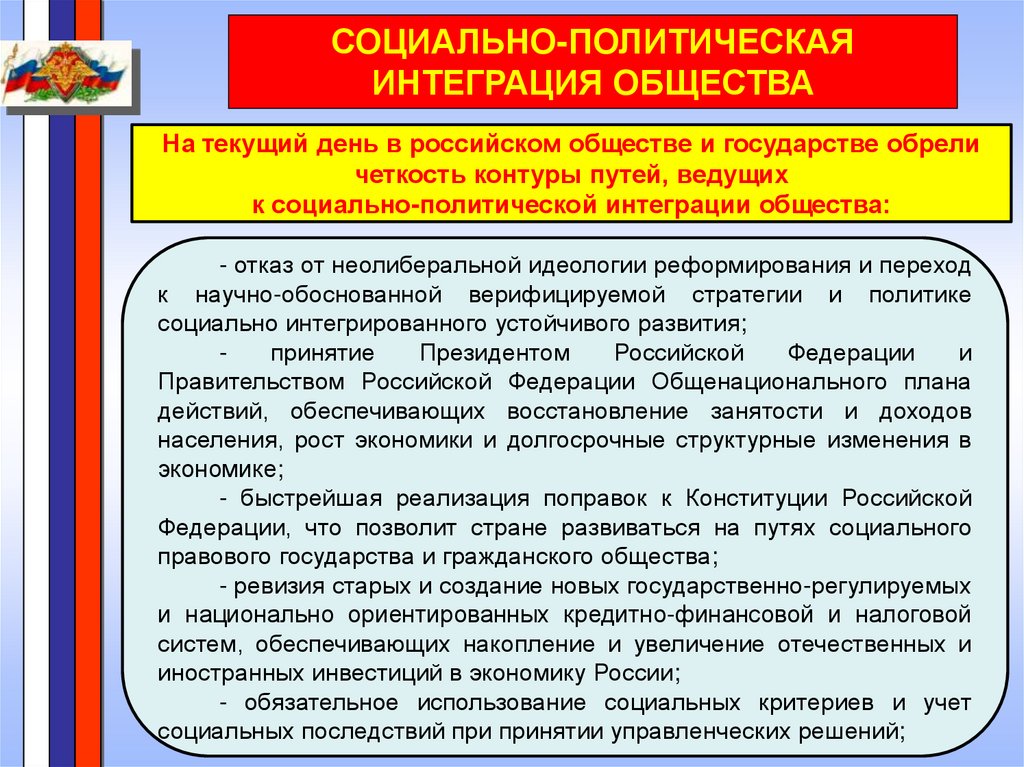 СОЦИАЛЬНО-ПОЛИТИЧЕСКАЯ ИНТЕГРАЦИЯ ОБЩЕСТВА

На текущий день в российском обществе и государстве обрели четкость контуры путей, ведущих к социально-политической интеграции общества:

- отказ от неолиберальной идеологии реформирования и переход к научно-обоснованной верифицируемой стратегии и политике социально интегрированного устойчивого развития;

- принятие Президентом Российской Федерации и Правительством Российской Федерации Общенационального плана действий, обеспечивающих восстановление занятости и доходов населения, рост экономики и долгосрочные структурные изменения в экономике;

- быстрейшая реализация поправок к Конституции Российской Федерации, что позволит стране развиваться на путях социального правового государства и гражданского общества;

- ревизия старых и создание новых государственно-регулируемых и национально ориентированных кредитно-финансовой и налоговой систем, обеспечивающих накопление и увеличение отечественных и иностранных инвестиций в экономику России;

- обязательное использование социальных критериев и учет социальных последствий при принятии управленческих решений;